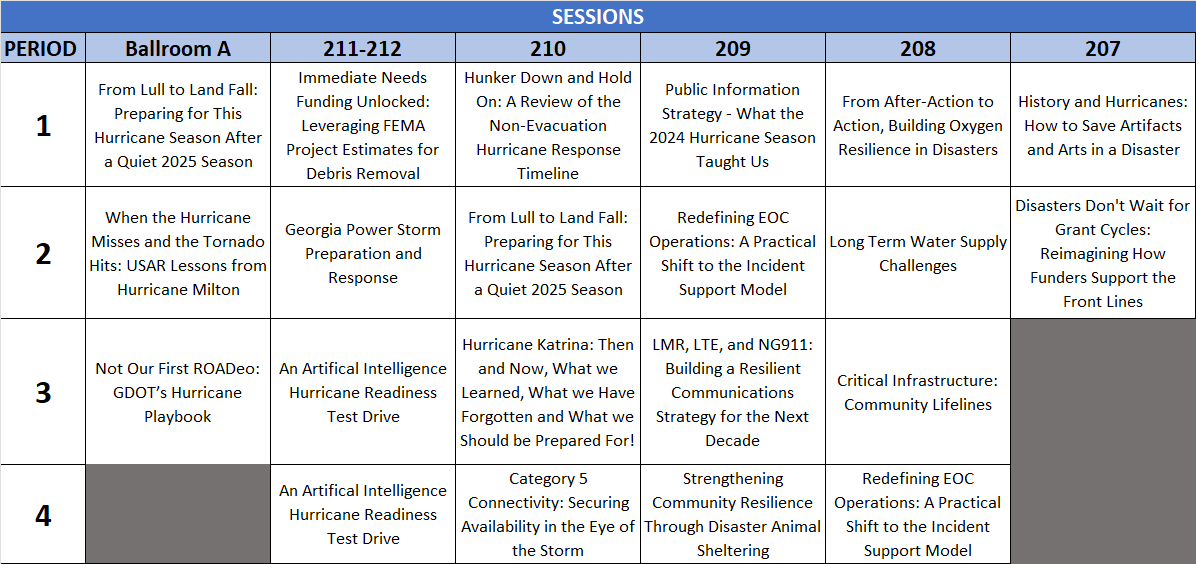 SESSIONS

| PERIOD | Ballroom A | 211-212 | 210 | 209 | 208 | 207 |
|---|---|---|---|---|---|---|
| 1 | From Lull to Land Fall: Preparing for This Hurricane Season After a Quiet 2025 Season | Immediate Needs Funding Unlocked: Leveraging FEMA Project Estimates for Debris Removal | Hunker Down and Hold On: A Review of the Non-Evacuation Hurricane Response Timeline | Public Information Strategy - What the 2024 Hurricane Season Taught Us | From After-Action to Action, Building Oxygen Resilience in Disasters | History and Hurricanes: How to Save Artifacts and Arts in a Disaster |
| 2 | When the Hurricane Misses and the Tornado Hits: USAR Lessons from Hurricane Milton | Georgia Power Storm Preparation and Response | From Lull to Land Fall: Preparing for This Hurricane Season After a Quiet 2025 Season | Redefining EOC Operations: A Practical Shift to the Incident Support Model | Long Term Water Supply Challenges | Disasters Don't Wait for Grant Cycles: Reimagining How Funders Support the Front Lines |
| 3 | Not Our First ROADeo: GDOT's Hurricane Playbook | An Artifical Intelligence Hurricane Readiness Test Drive | Hurricane Katrina: Then and Now, What we Learned, What we Have Forgotten and What we Should be Prepared For! | LMR, LTE, and NG911: Building a Resilient Communications Strategy for the Next Decade | Critical Infrastructure: Community Lifelines | |
| 4 | | An Artifical Intelligence Hurricane Readiness Test Drive | Category 5 Connectivity: Securing Availability in the Eye of the Storm | Strengthening Community Resilience Through Disaster Animal Sheltering | Redefining EOC Operations: A Practical Shift to the Incident Support Model | |